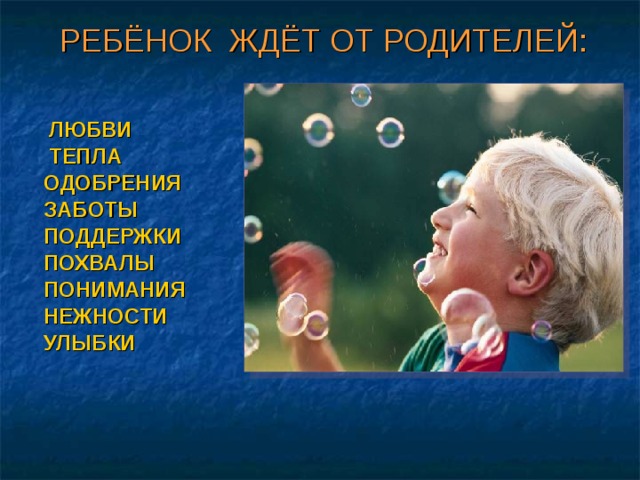 РЕБЁНОК ЖДЁТ ОТ РОДИТЕЛЕЙ:

ЛЮБВИ
ТЕПЛА
ОДОБРЕНИЯ
ЗАБОТЫ
ПОДДЕРЖКИ
ПОХВАЛЫ
ПОНИМАНИЯ
НЕЖНОСТИ
УЛЫБКИ